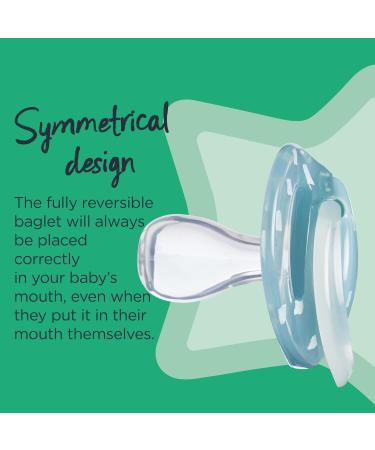 Symmetrical design

The fully reversible baglet will always be placed correctly in your baby's mouth, even when they put it in their mouth themselves.